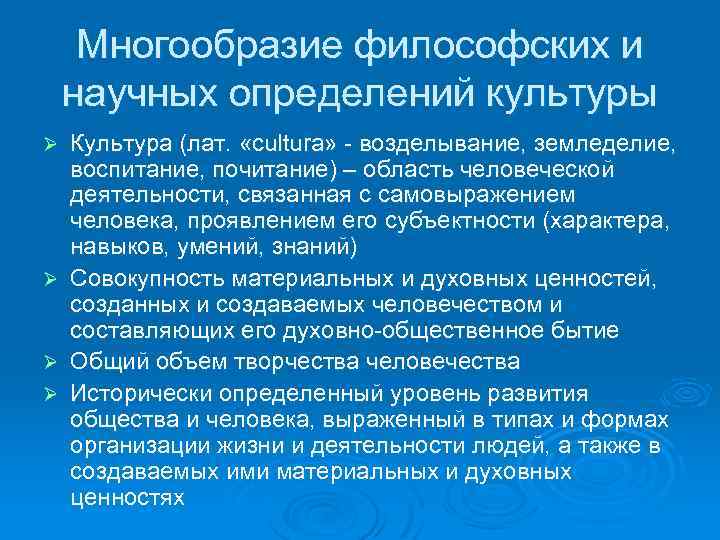 Многообразие философских и научных определений культуры

➢ Культура (лат. «cultura» - возделывание, земледелие, воспитание, почитание) – область человеческой деятельности, связанная с самовыражением человека, проявлением его субъектности (характера, навыков, умений, знаний)

➢ Совокупность материальных и духовных ценностей, созданных и создаваемых человечеством и составляющих его духовно-общественное бытие

➢ Общий объем творчества человечества

➢ Исторически определенный уровень развития общества и человека, выраженный в типах и формах организации жизни и деятельности людей, а также в создаваемых ими материальных и духовных ценностях